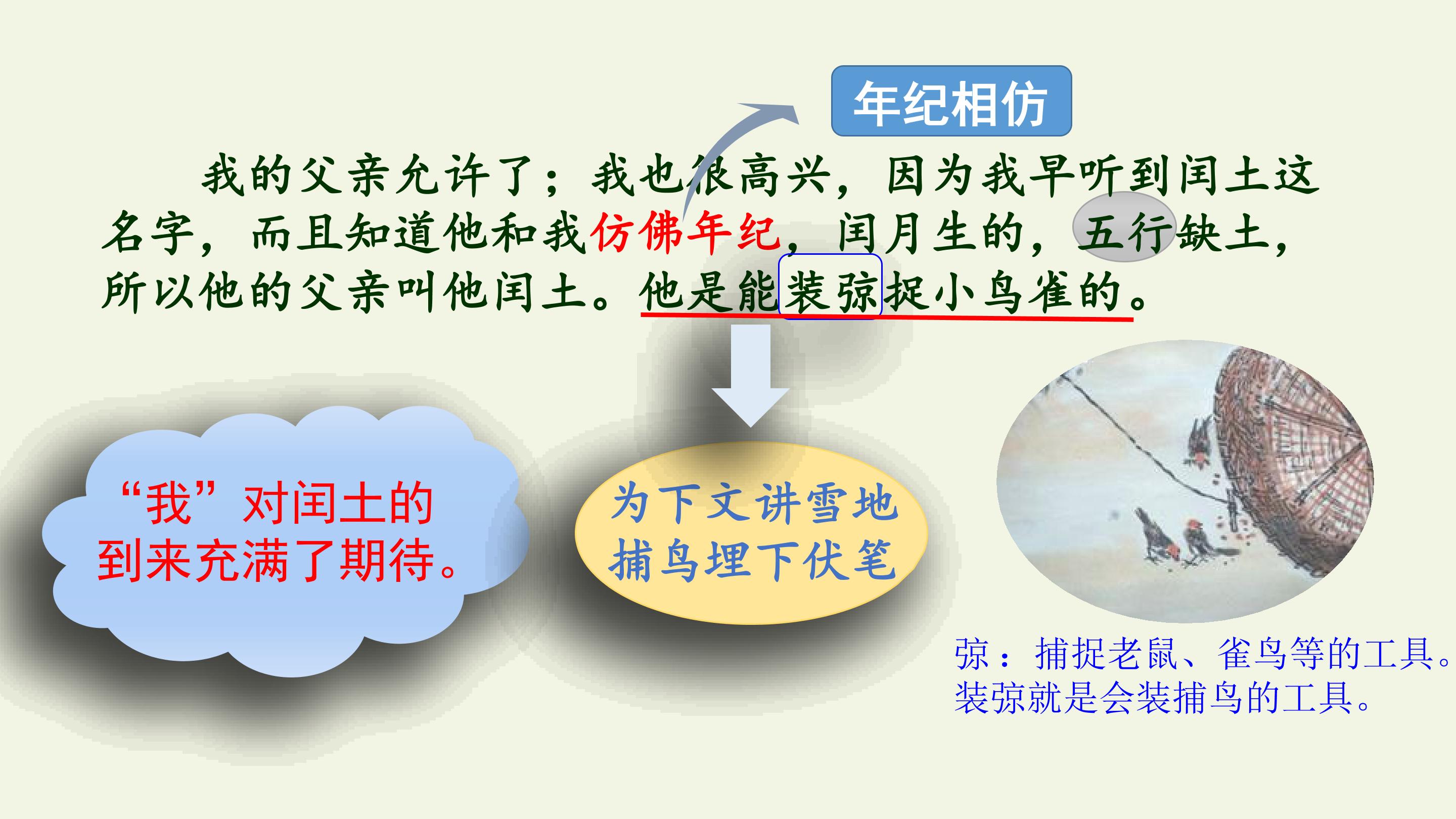 年纪相仿

我的父亲允许了；我也很高兴，因为我早听到闰土这名字，而且知道他和我仿佛年纪，闰月生的，五行缺土，所以他的父亲叫他闰土。他是能装弶捉小鸟雀的。

“我”对闰土的到来充满了期待。

为下文讲雪地捕鸟埋下伏笔

弶：捕捉老鼠、雀鸟等的工具。装弶就是会装捕鸟的工具。